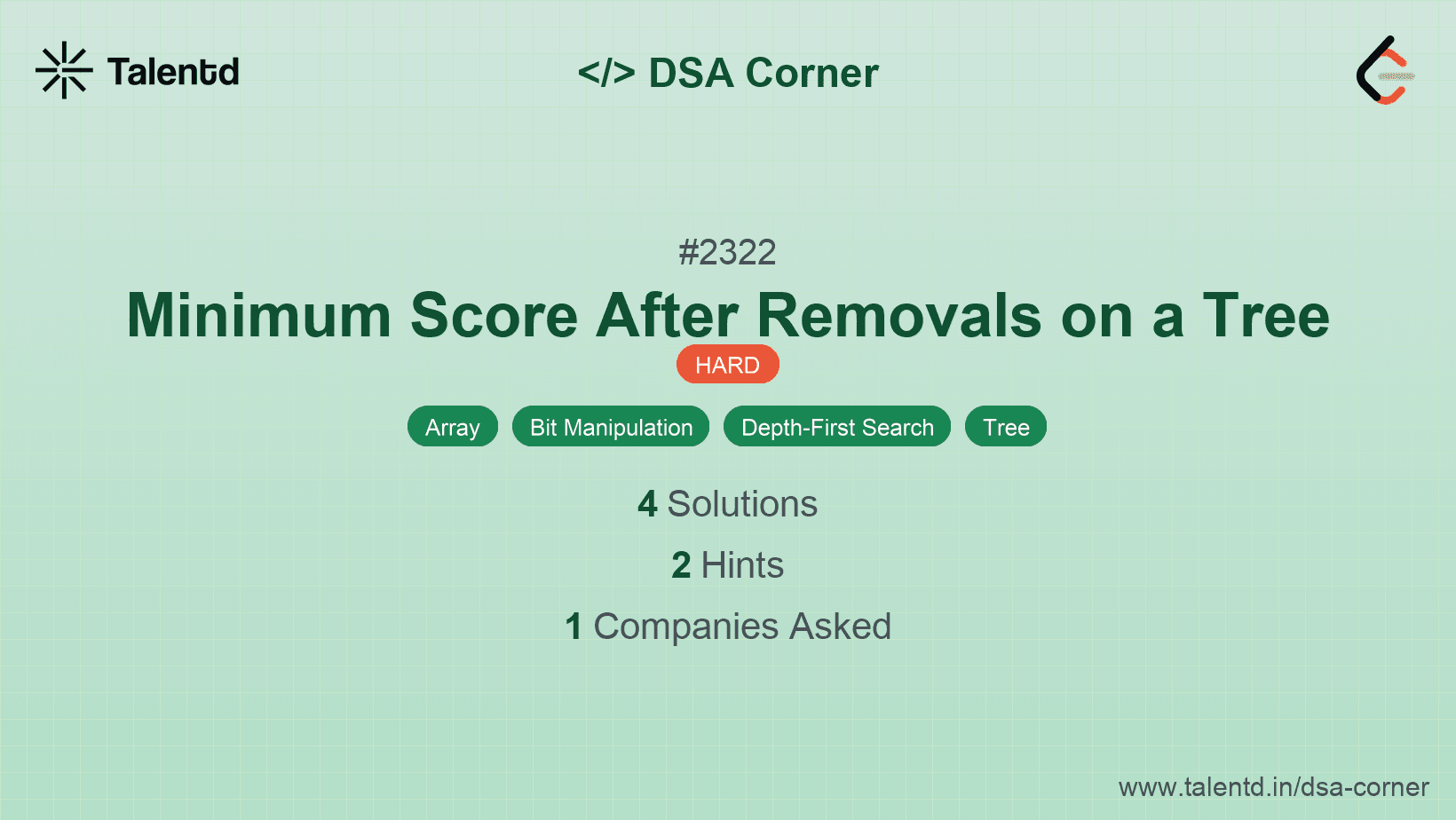 Talentd

</> DSA Corner

#2322

Minimum Score After Removals on a Tree

HARD

Array Bit Manipulation Depth-First Search Tree

4 Solutions

2 Hints

1 Companies Asked

www.talentd.in/dsa-corner